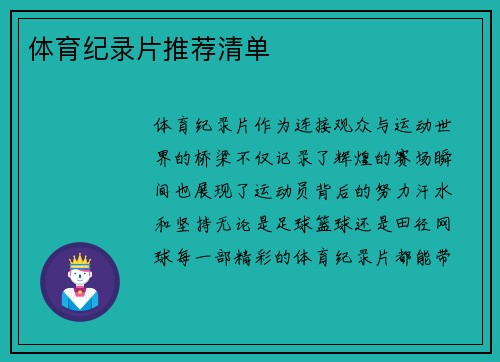 体育纪录片推荐清单

体育纪录片作为连接观众与运动世界的桥梁不仅记录了辉煌的赛场瞬间也展现了运动员背后的努力汗水和坚持无论是足球篮球还是田径网球每一部精彩的体育纪录片都能带